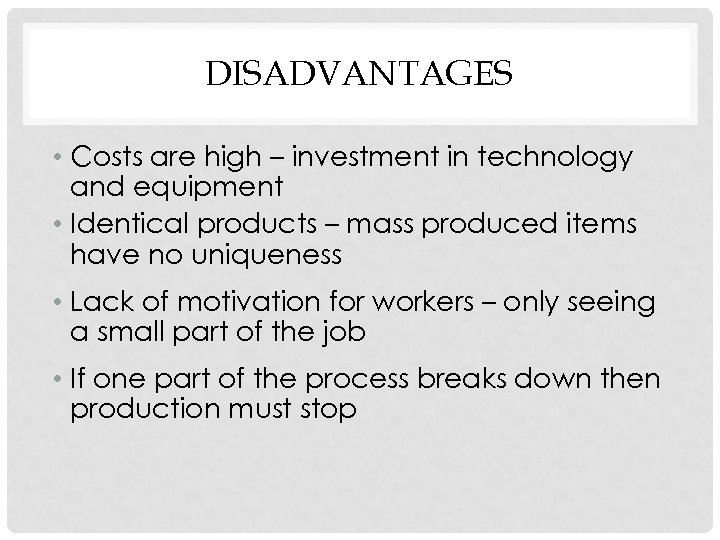 DISADVANTAGES

• Costs are high – investment in technology and equipment

• Identical products – mass produced items have no uniqueness

• Lack of motivation for workers – only seeing a small part of the job

• If one part of the process breaks down then production must stop